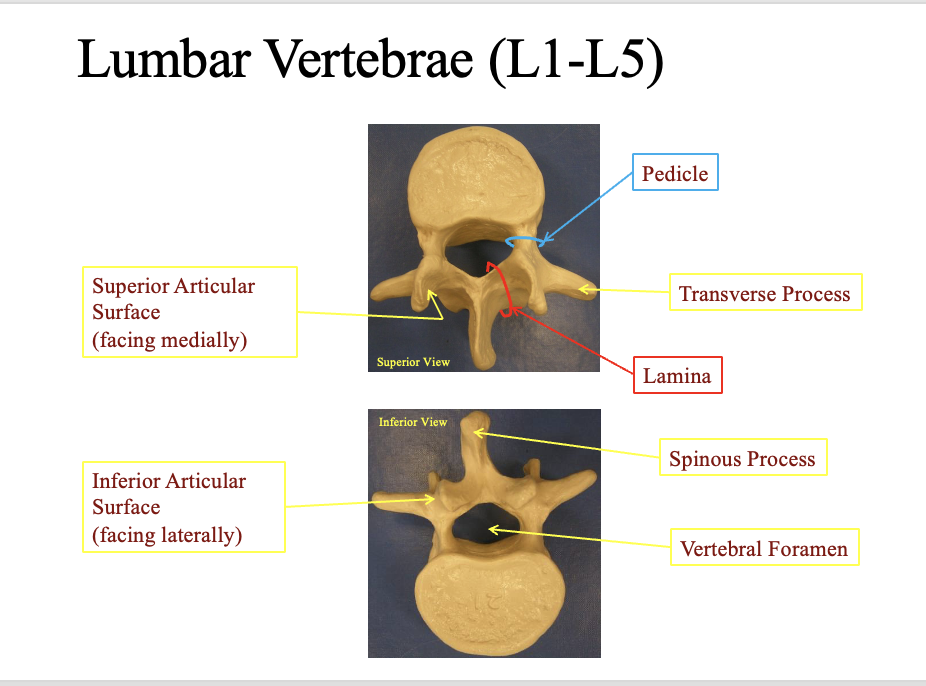 Lumbar Vertebrae (L1-L5)

Pedicle

Superior Articular Surface (facing medially)

Transverse Process

Superior View

Lamina

Inferior View

Spinous Process

Inferior Articular Surface (facing laterally)

Vertebral Foramen